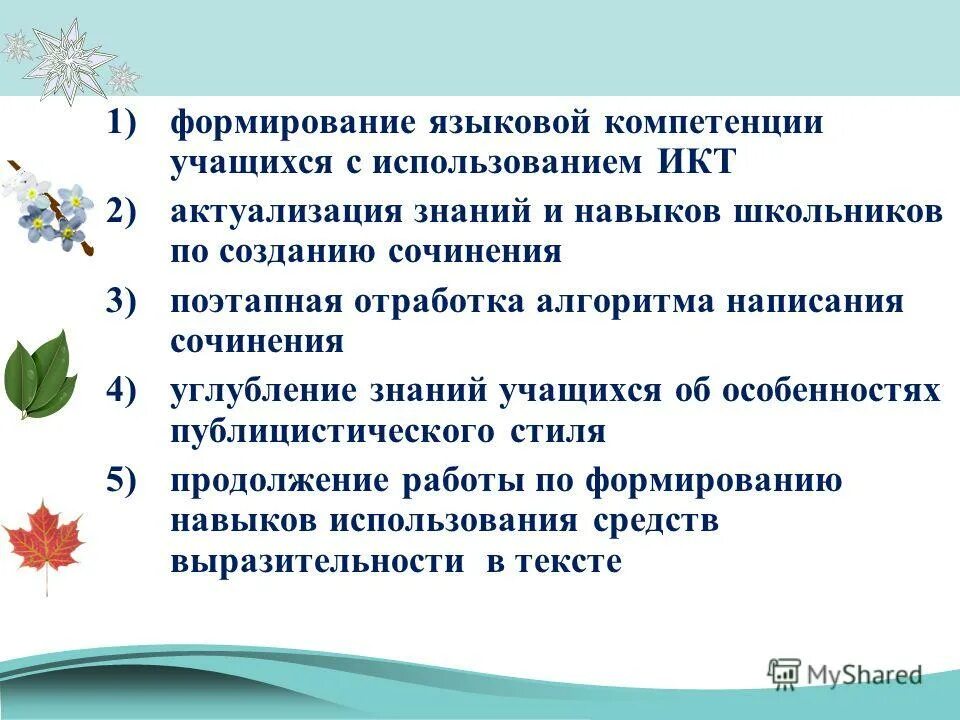 1) формирование языковой компетенции учащихся с использованием ИКТ
2) актуализация знаний и навыков школьников по созданию сочинения
3) поэтапная отработка алгоритма написания сочинения
4) углубление знаний учащихся об особенностях публицистического стиля
5) продолжение работы по формированию навыков использования средств выразительности в тексте

MyShared